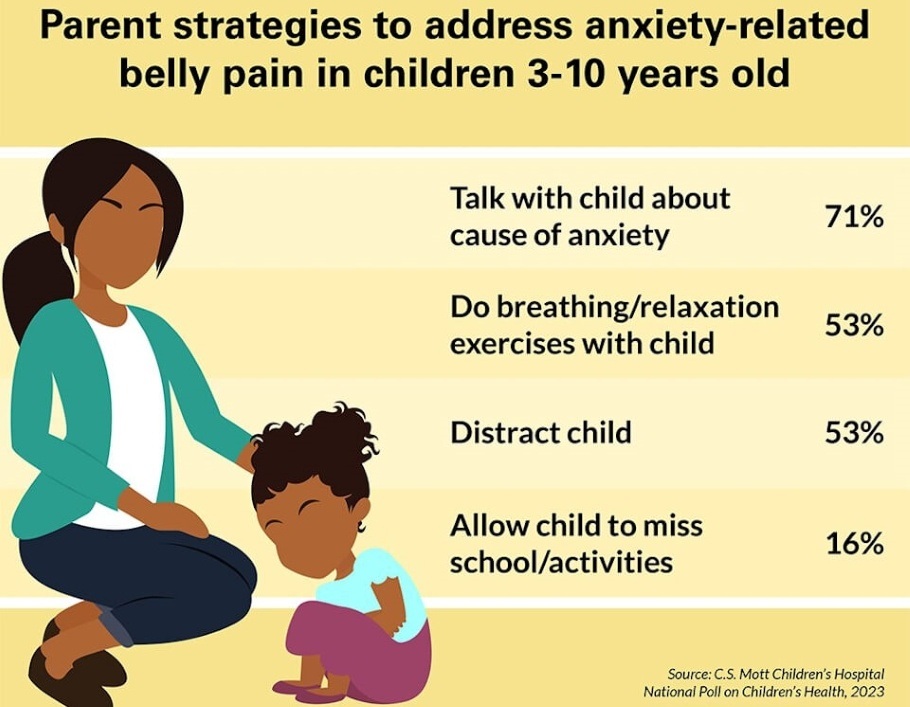 Parent strategies to address anxiety-related belly pain in children 3-10 years old

| | |
|---|---|
| Talk with child about cause of anxiety | 71% |
| Do breathing/relaxation exercises with child | 53% |
| Distract child | 53% |
| Allow child to miss school/activities | 16% |

Source: C.S. Mott Children's Hospital National Poll on Children's Health, 2023